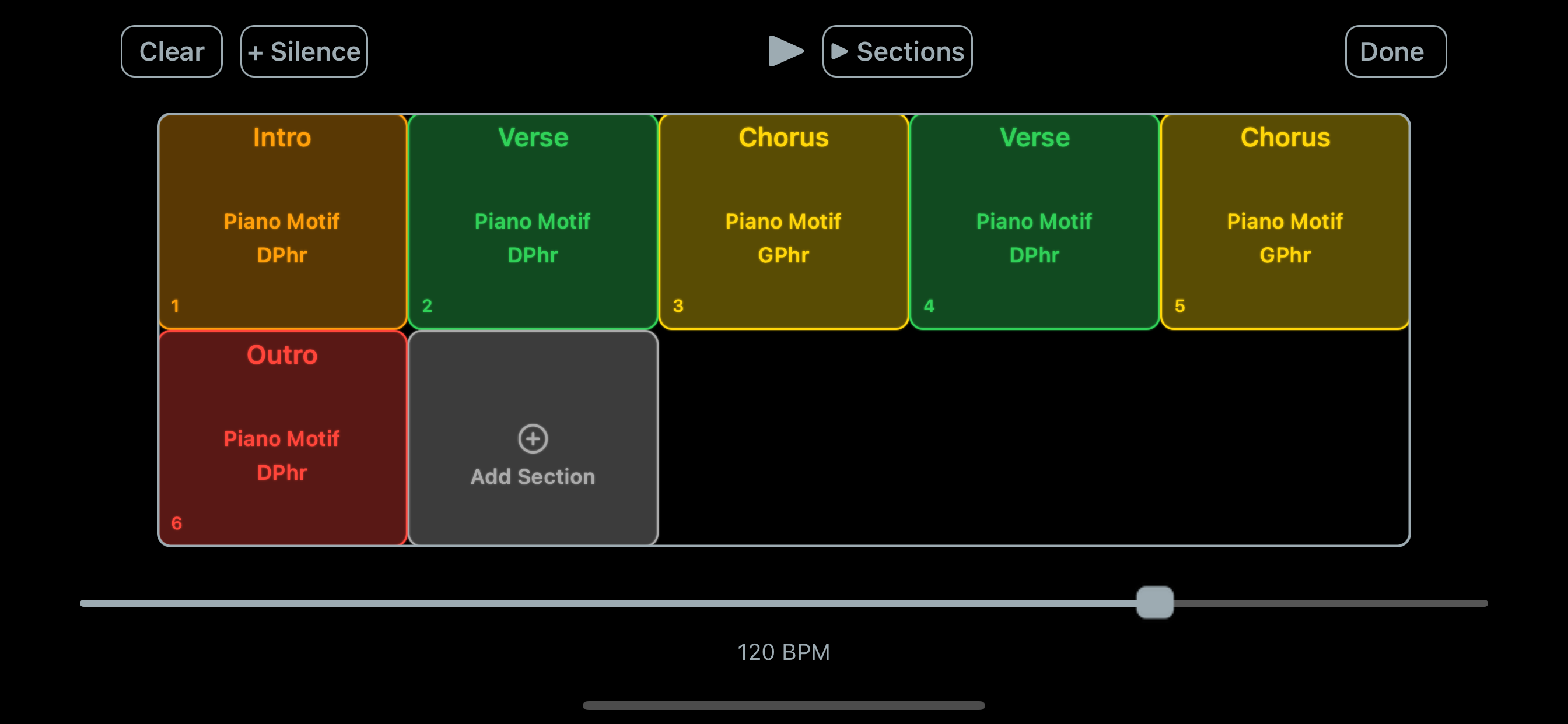 Clear + Silence ▶ Sections Done

Intro
Piano Motif
DPhr
1

Verse
Piano Motif
DPhr
2

Chorus
Piano Motif
GPhr
3

Verse
Piano Motif
DPhr
4

Chorus
Piano Motif
GPhr
5

Outro
Piano Motif
DPhr
6

Add Section

120 BPM